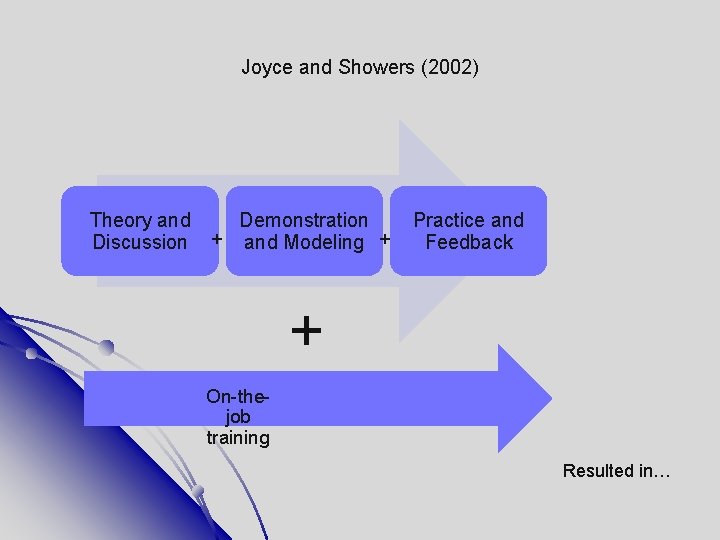 Joyce and Showers (2002)

Theory and Discussion + Demonstration and Modeling + Practice and Feedback

+

On-the-job training

Resulted in…